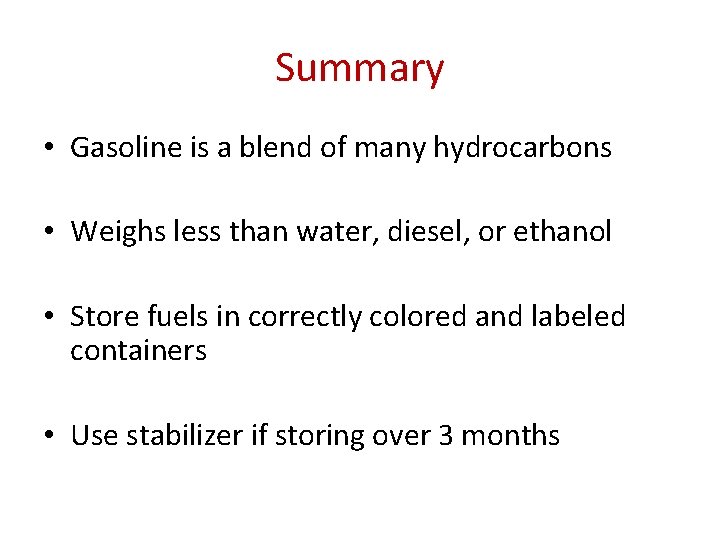 Summary

• Gasoline is a blend of many hydrocarbons

• Weighs less than water, diesel, or ethanol

• Store fuels in correctly colored and labeled containers

• Use stabilizer if storing over 3 months